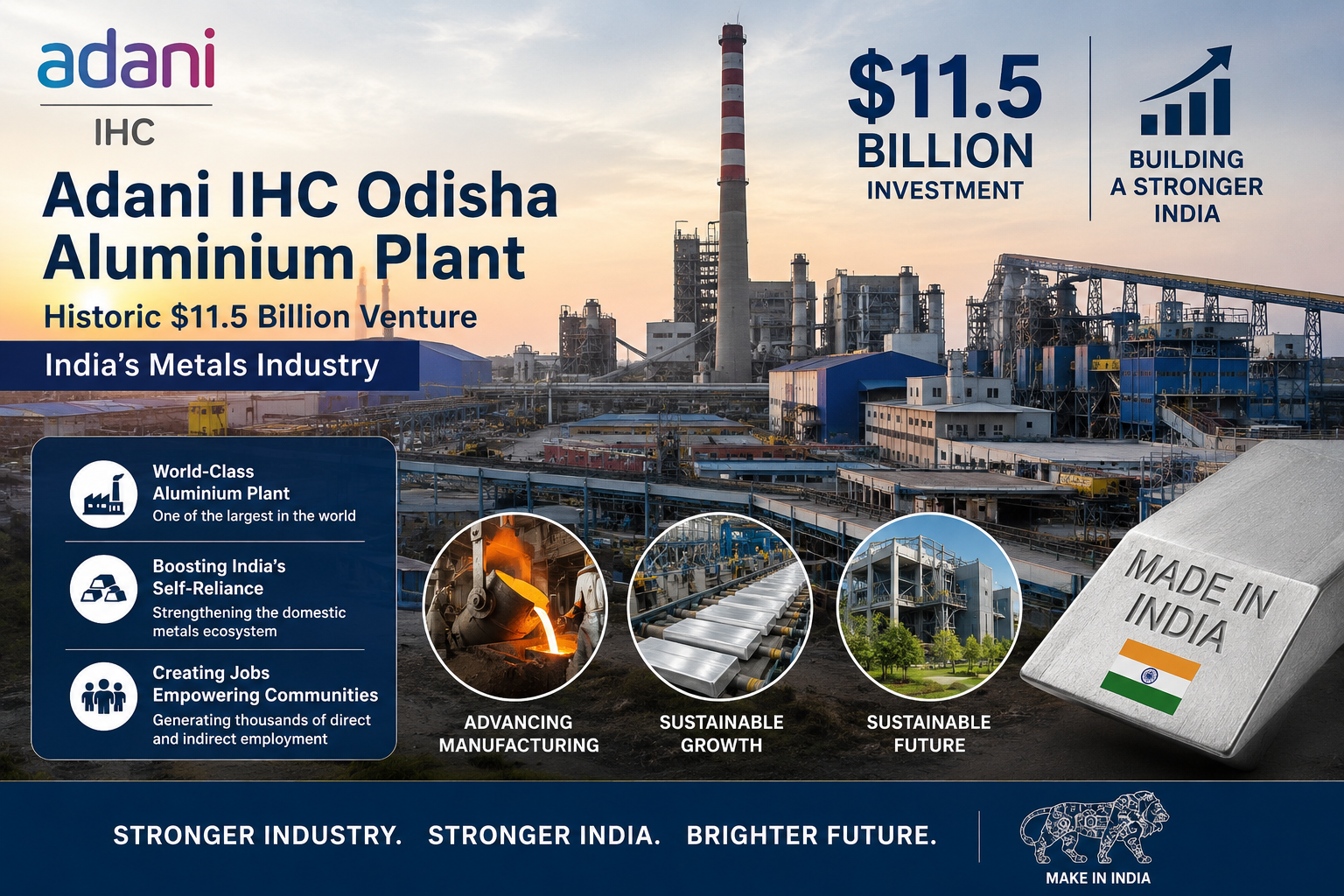 adani
IHC

Adani IHC Odisha Aluminium Plant

Historic $11.5 Billion Venture

India's Metals Industry

$11.5 BILLION INVESTMENT

BUILDING A STRONGER INDIA

World-Class Aluminium Plant
One of the largest in the world

Boosting India's Self-Reliance
Strengthening the domestic metals ecosystem

Creating Jobs Empowering Communities
Generating thousands of direct and indirect employment

ADVANCING MANUFACTURING

SUSTAINABLE GROWTH

SUSTAINABLE FUTURE

MADE IN INDIA

STRONGER INDUSTRY. STRONGER INDIA. BRIGHTER FUTURE.

MAKE IN INDIA